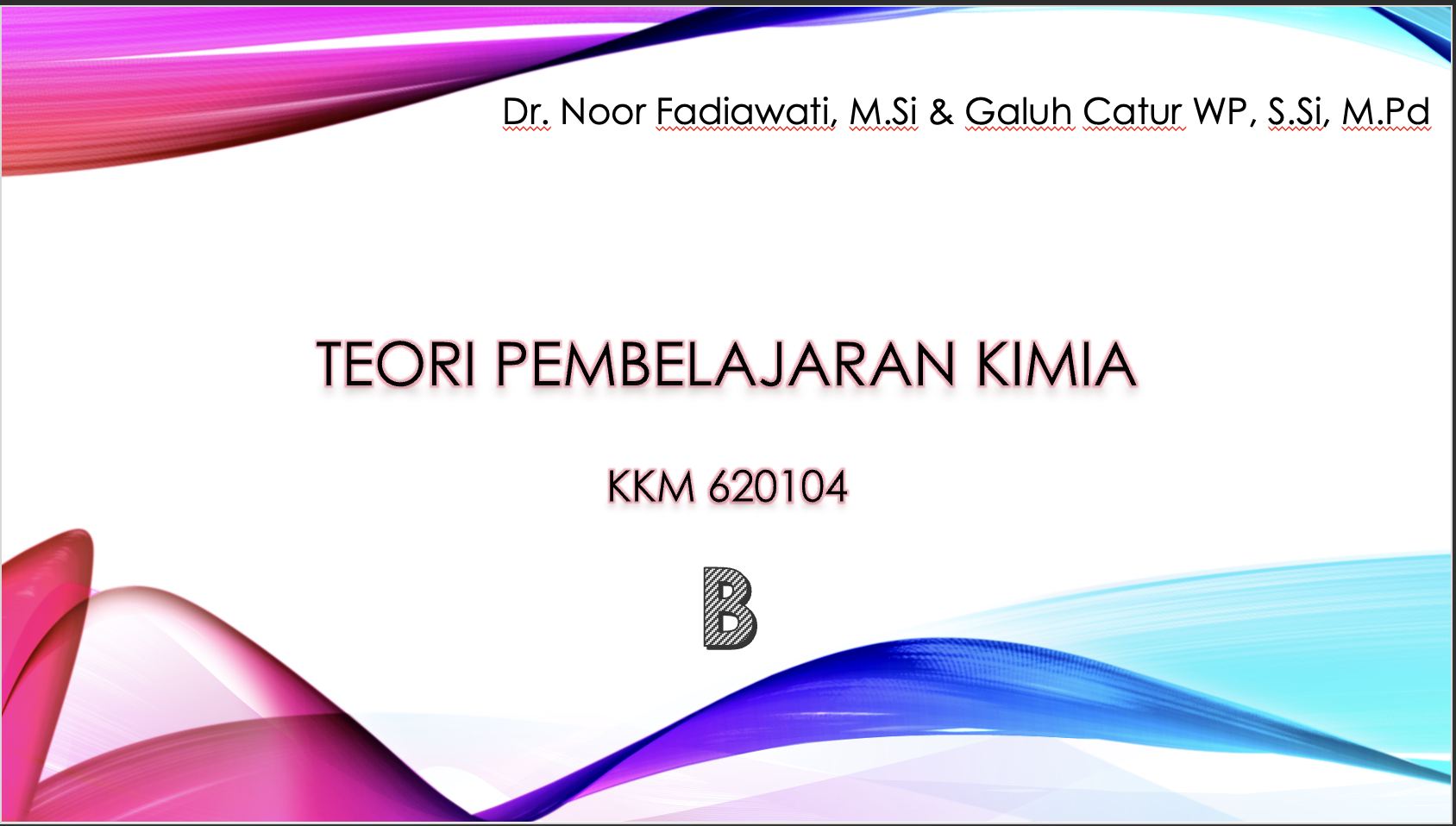 Dr. Noor Fadiawati, M.Si & Galuh Catur WP, S.Si, M.Pd

TEORI PEMBELAJARAN KIMIA

KKM 620104

B